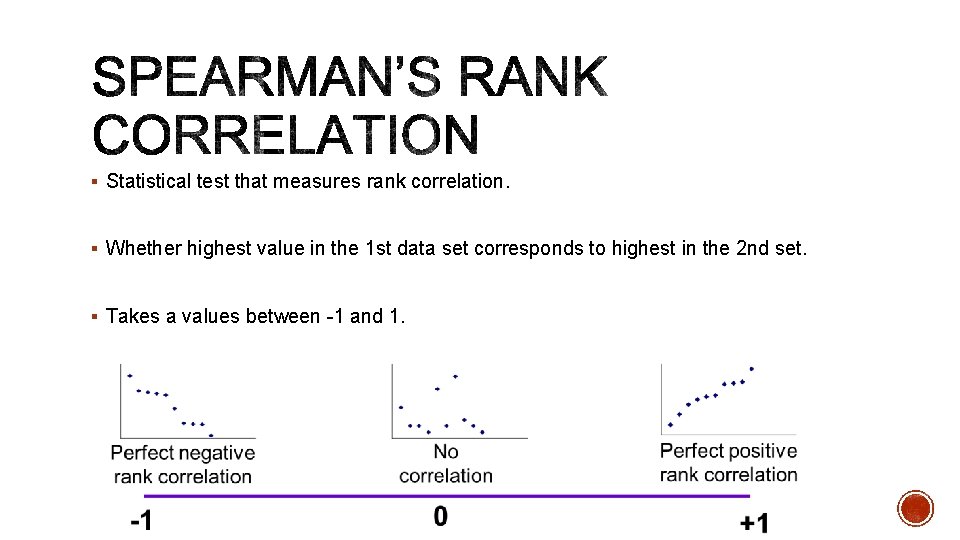 SPEARMAN'S RANK CORRELATION

▪ Statistical test that measures rank correlation.

▪ Whether highest value in the 1st data set corresponds to highest in the 2nd set.

▪ Takes a values between -1 and 1.

Perfect negative rank correlation

No correlation

Perfect positive rank correlation

-1

0

+1